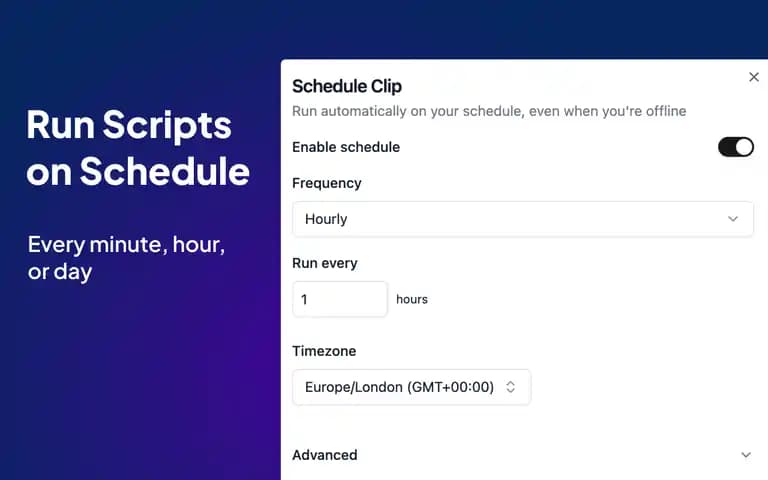 Run Scripts on Schedule

Every minute, hour, or day

Schedule Clip
Run automatically on your schedule, even when you're offline

Enable schedule

Frequency

Hourly

Run every

1

hours

Timezone

Europe/London (GMT+00:00)

Advanced